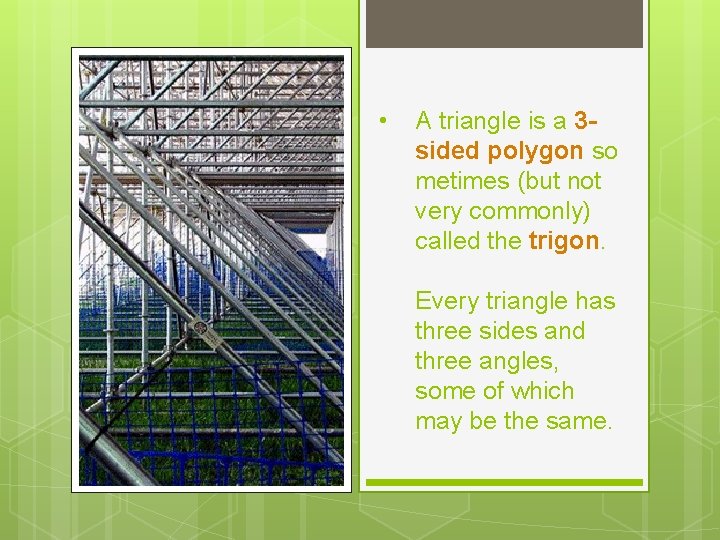 • A triangle is a 3-sided polygon so metimes (but not very commonly) called the trigon.

Every triangle has three sides and three angles, some of which may be the same.